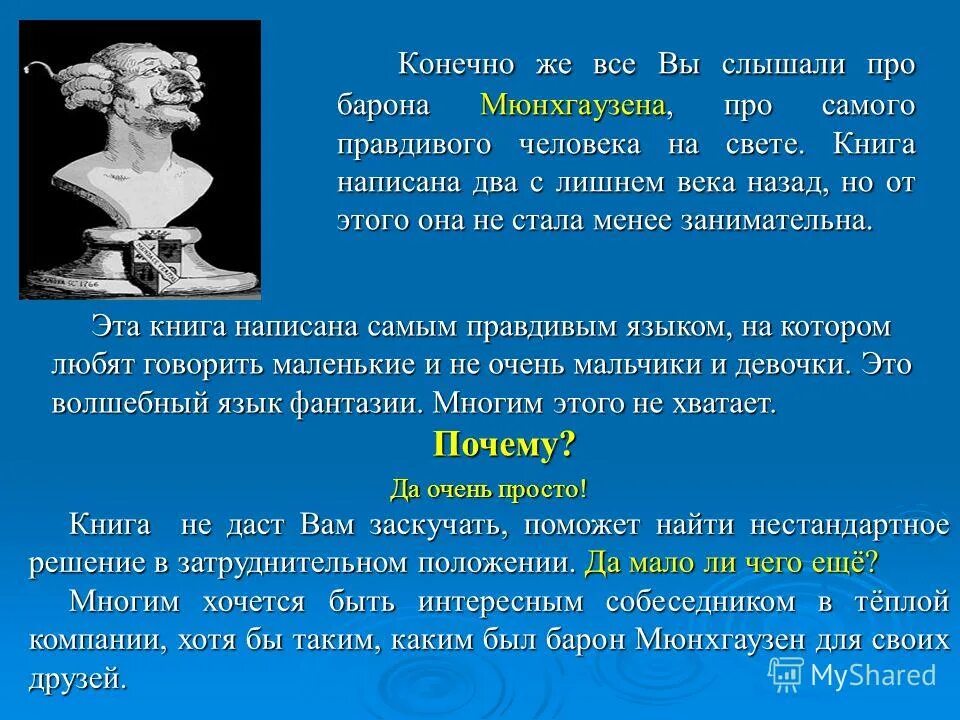 Конечно же все Вы слышали про барона Мюнхгаузена, про самого правдивого человека на свете. Книга написана два с лишнем века назад, но от этого она не стала менее занимательна.

Эта книга написана самым правдивым языком, на котором любят говорить маленькие и не очень мальчики и девочки. Это волшебный язык фантазии. Многим этого не хватает.

Почему?

Да очень просто!

Книга не даст Вам заскучать, поможет найти нестандартное решение в затруднительном положении. Да мало ли чего ещё?

Многим хочется быть интересным собеседником в тёплой компании, хотя бы таким, каким был барон Мюнхгаузен для своих друзей.

MyShared